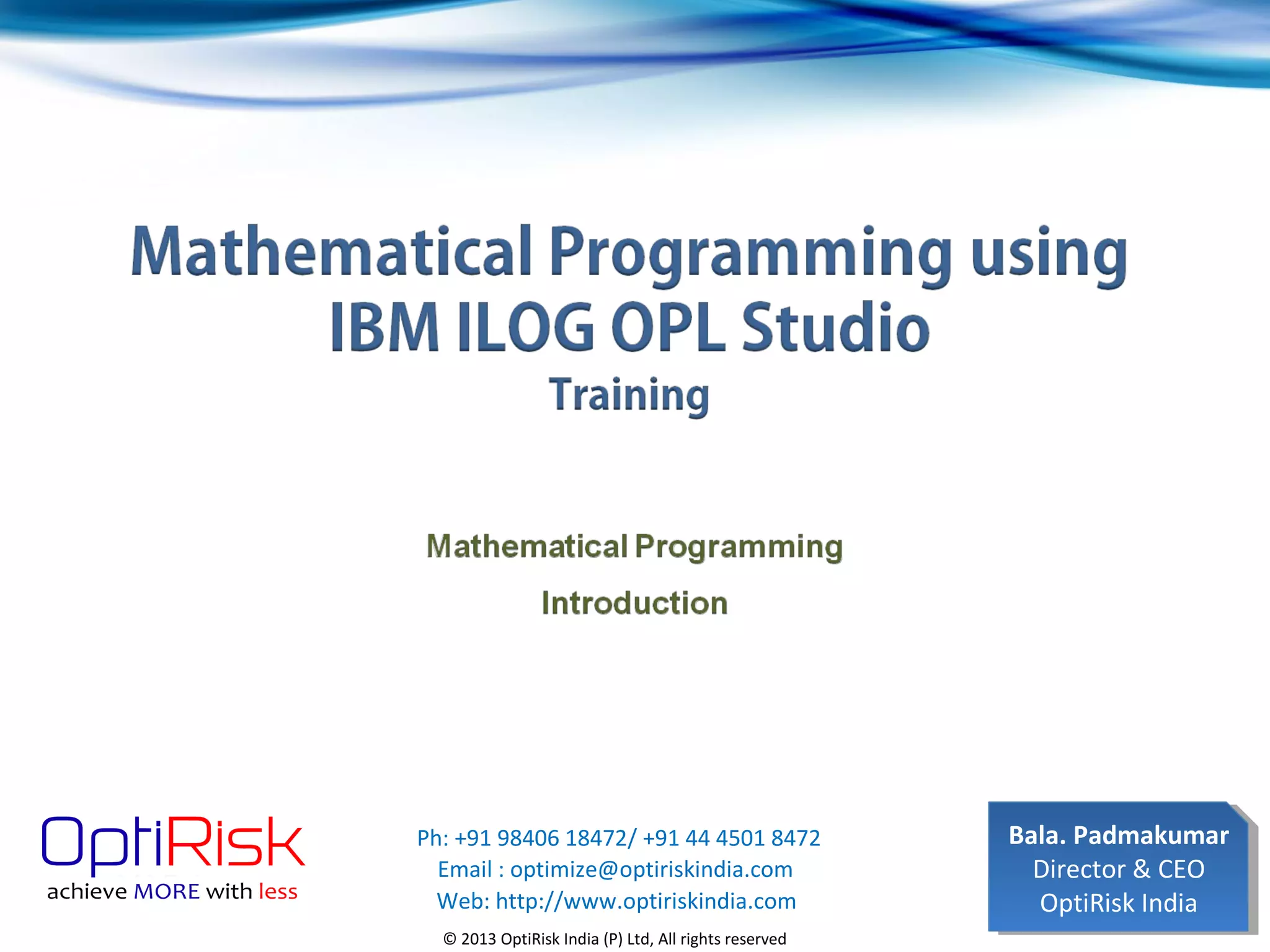 Mathematical Programming using IBM ILOG OPL Studio

Training

Mathematical Programming

Introduction

OptiRisk
achieve MORE with less

Ph: +91 98406 18472/ +91 44 4501 8472
Email : optimize@optiriskindia.com
Web: http://www.optiriskindia.com

© 2013 OptiRisk India (P) Ltd, All rights reserved

Bala. Padmakumar
Director & CEO
OptiRisk India